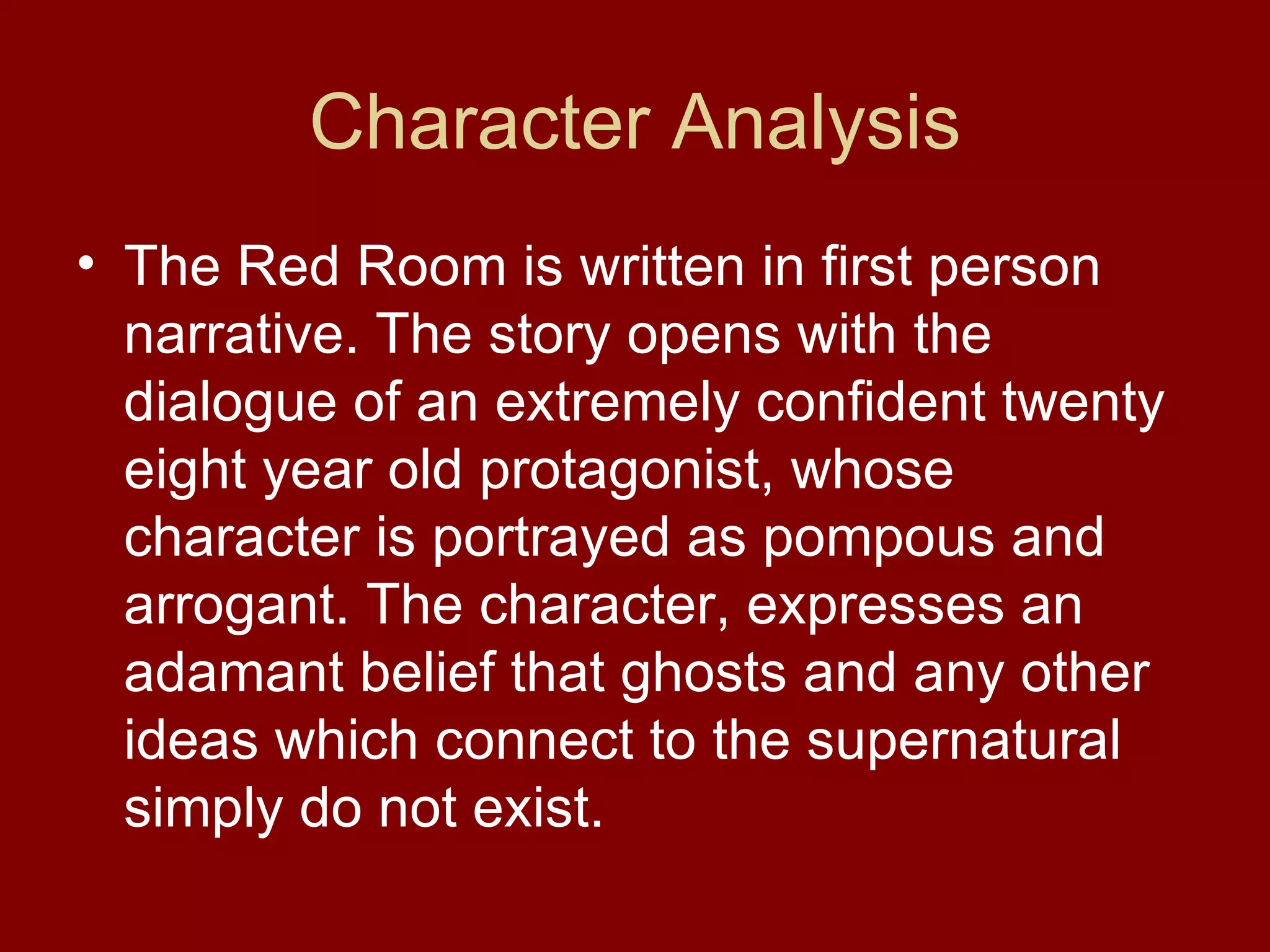 Character Analysis

• The Red Room is written in first person narrative. The story opens with the dialogue of an extremely confident twenty eight year old protagonist, whose character is portrayed as pompous and arrogant. The character, expresses an adamant belief that ghosts and any other ideas which connect to the supernatural simply do not exist.